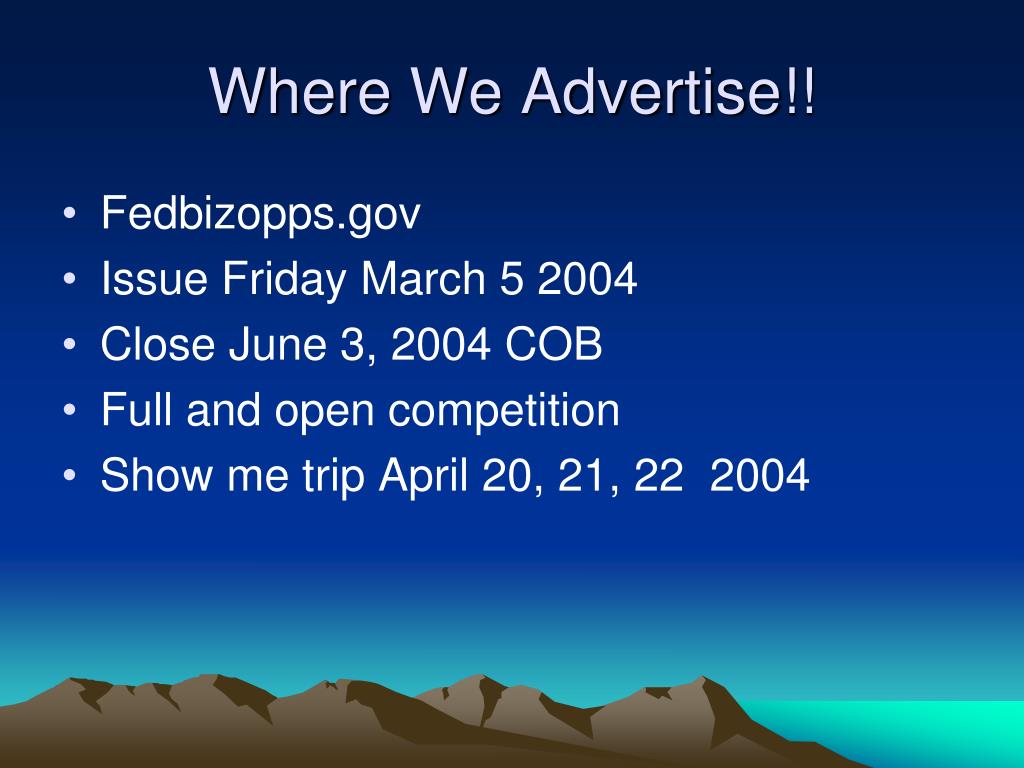 Where We Advertise!!

• Fedbizopps.gov
• Issue Friday March 5 2004
• Close June 3, 2004 COB
• Full and open competition
• Show me trip April 20, 21, 22  2004